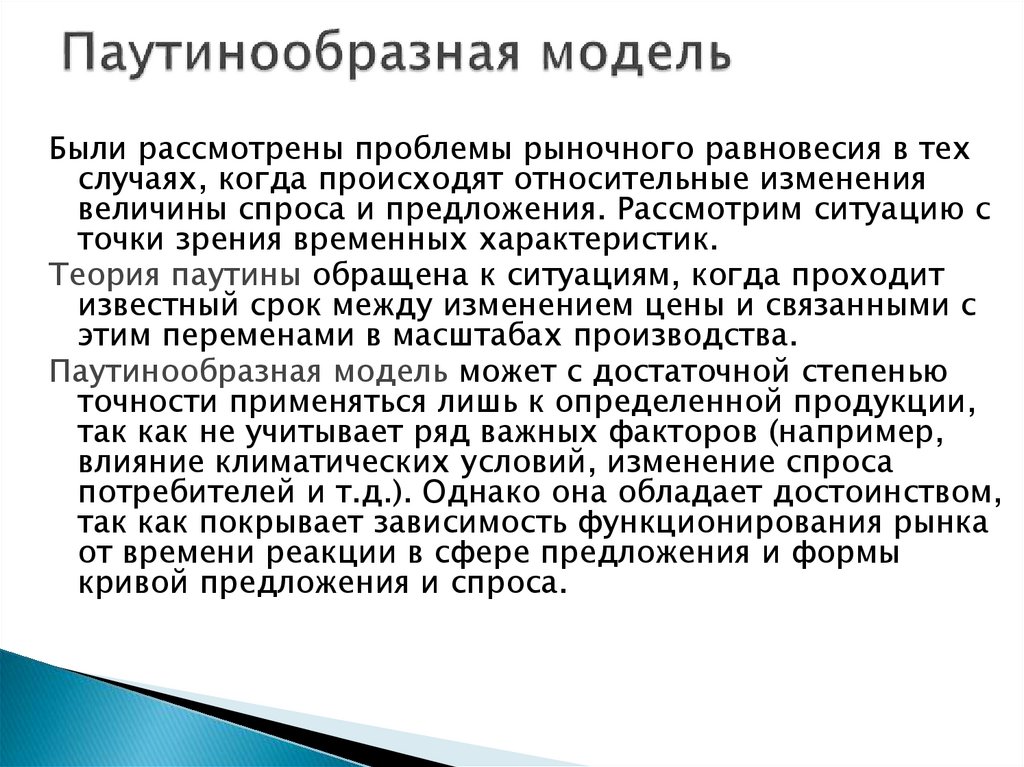 Паутинообразная модель

Были рассмотрены проблемы рыночного равновесия в тех случаях, когда происходят относительные изменения величины спроса и предложения. Рассмотрим ситуацию с точки зрения временных характеристик.

Теория паутины обращена к ситуациям, когда проходит известный срок между изменением цены и связанными с этим переменами в масштабах производства.

Паутинообразная модель может с достаточной степенью точности применяться лишь к определенной продукции, так как не учитывает ряд важных факторов (например, влияние климатических условий, изменение спроса потребителей и т.д.). Однако она обладает достоинством, так как покрывает зависимость функционирования рынка от времени реакции в сфере предложения и формы кривой предложения и спроса.